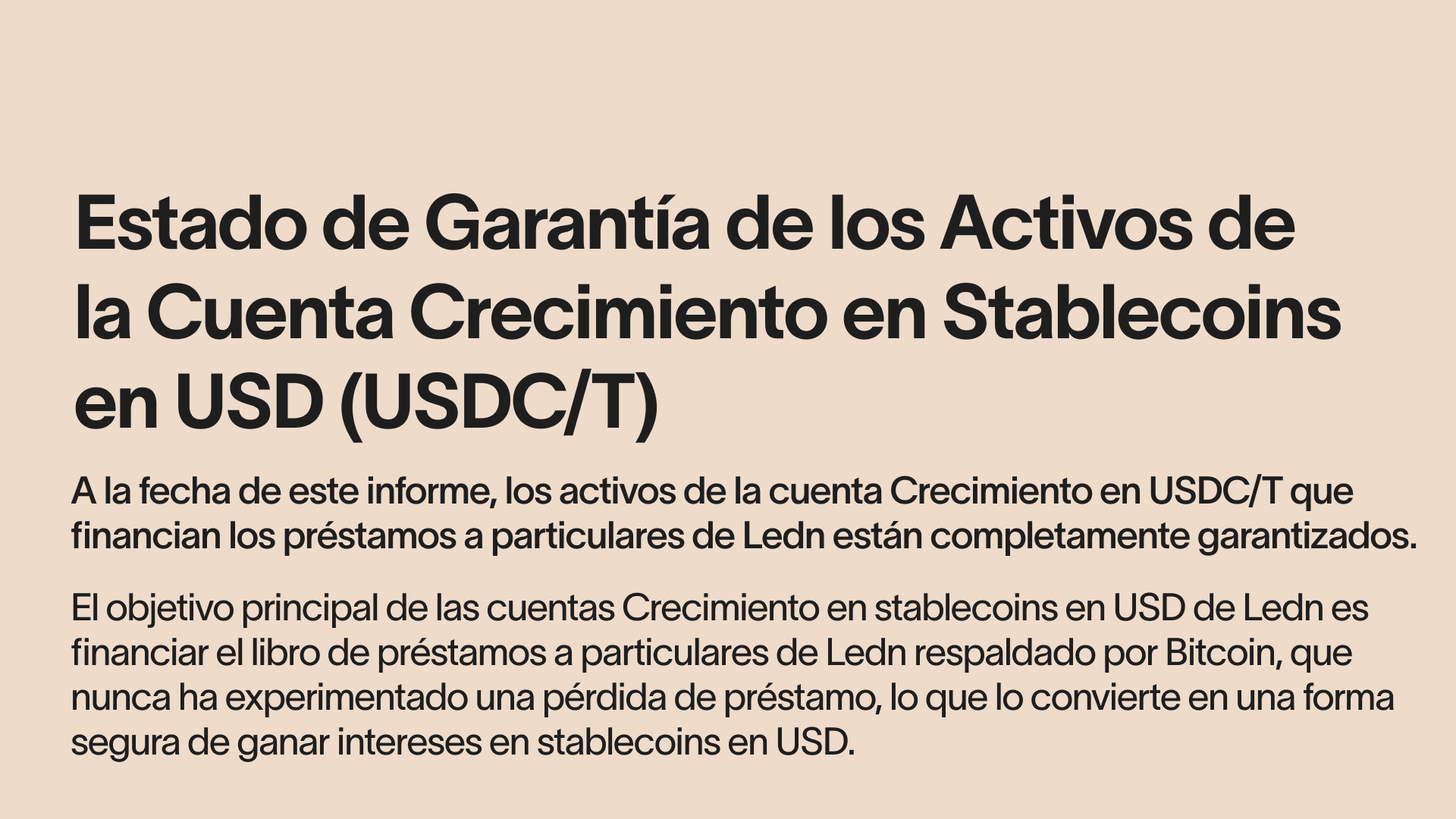 Estado de Garantía de los Activos de la Cuenta Crecimiento en Stablecoins en USD (USDC/T)

A la fecha de este informe, los activos de la cuenta Crecimiento en USDC/T que financian los préstamos a particulares de Ledn están completamente garantizados.

El objetivo principal de las cuentas Crecimiento en stablecoins en USD de Ledn es financiar el libro de préstamos a particulares de Ledn respaldado por Bitcoin, que nunca ha experimentado una pérdida de préstamo, lo que lo convierte en una forma segura de ganar intereses en stablecoins en USD.